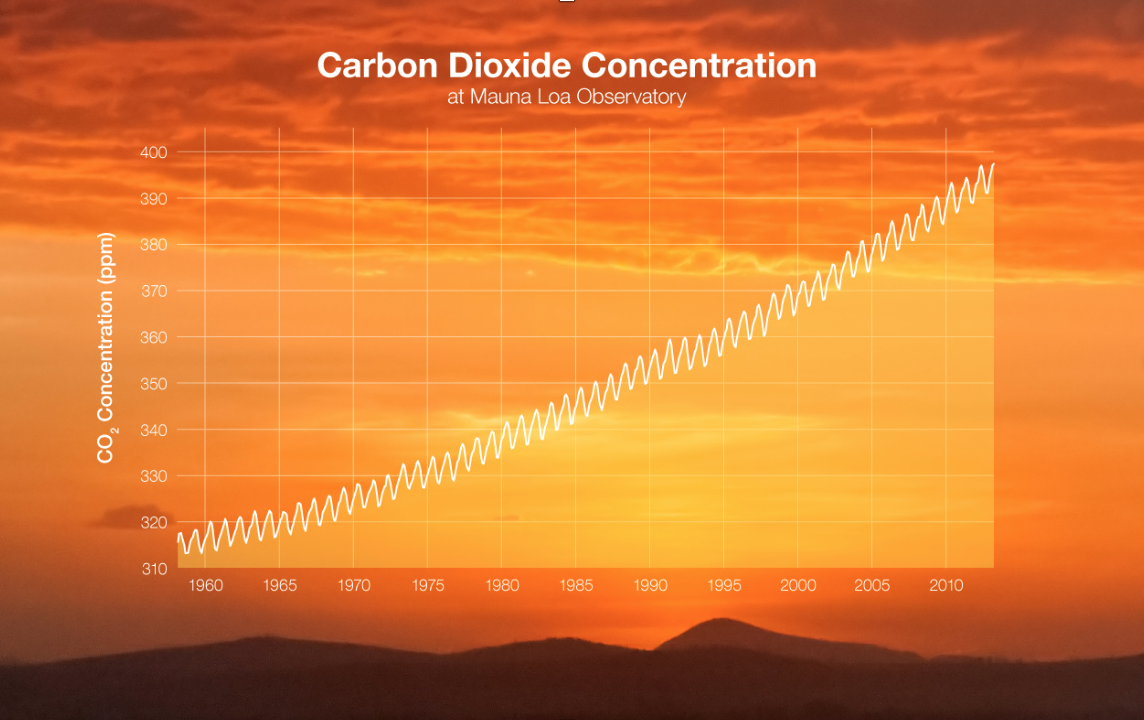 Carbon Dioxide Concentration
at Mauna Loa Observatory

$CO_2$ Concentration (ppm)

400
390
380
370
360
350
340
330
320
310

1960 1965 1970 1975 1980 1985 1990 1995 2000 2005 2010